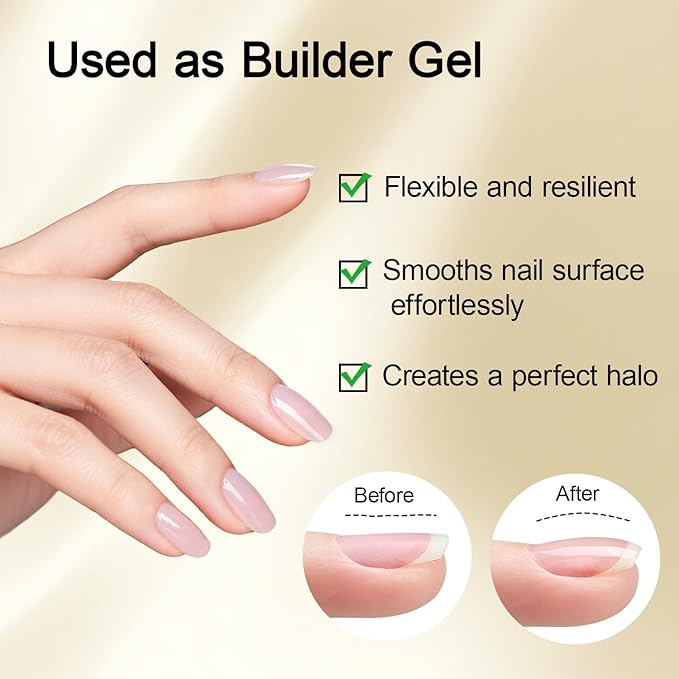 Used as Builder Gel

Flexible and resilient

Smooths nail surface effortlessly

Creates a perfect halo

Before

After